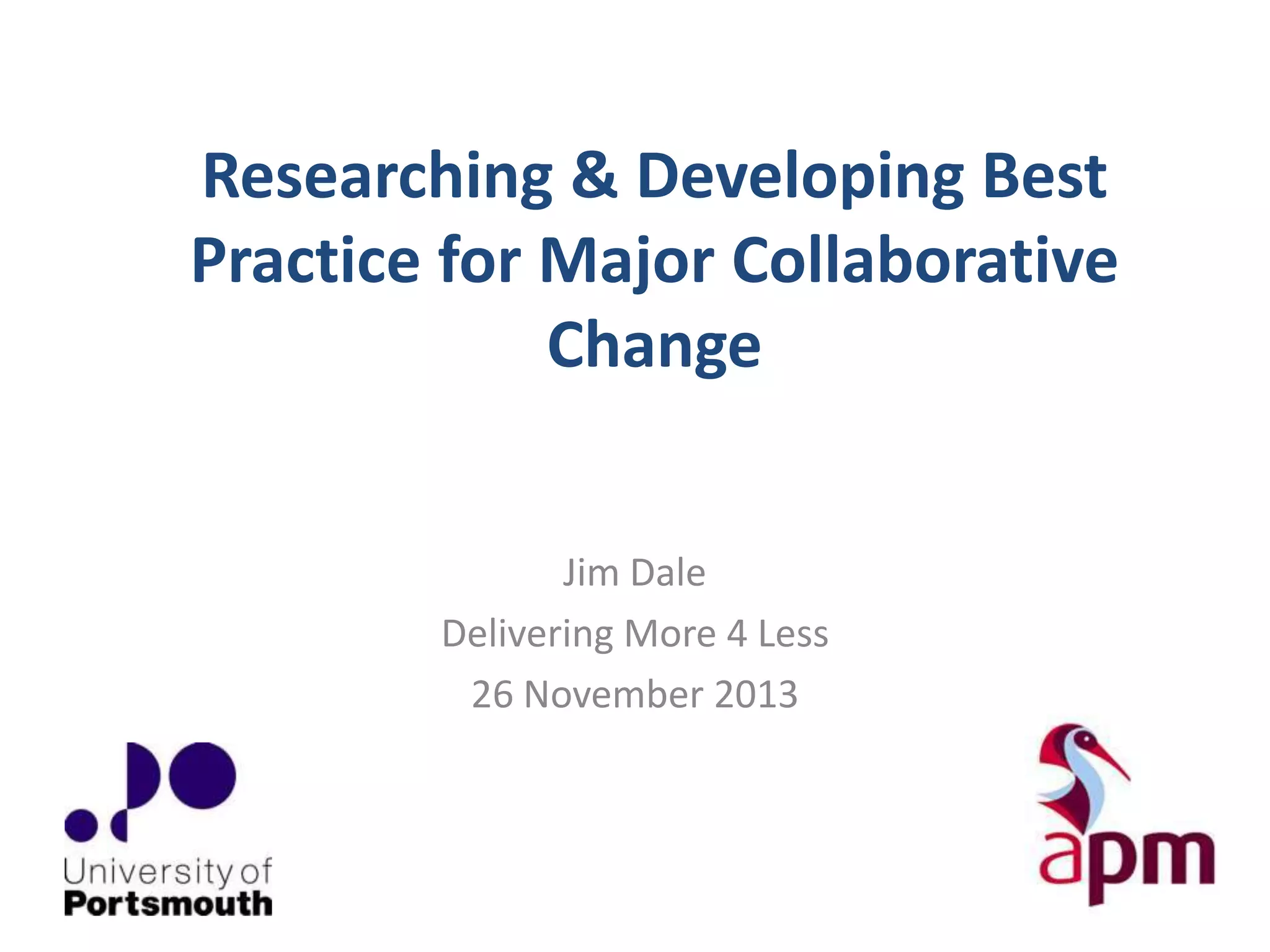 Researching & Developing Best Practice for Major Collaborative Change

Jim Dale

Delivering More 4 Less

26 November 2013

University of Portsmouth

apm